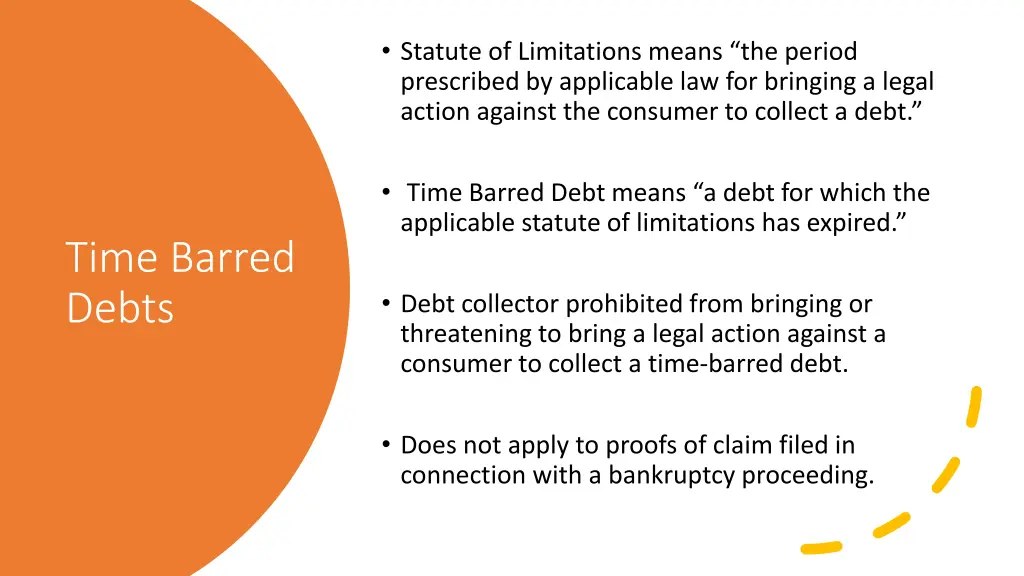 Time Barred Debts

• Statute of Limitations means “the period prescribed by applicable law for bringing a legal action against the consumer to collect a debt.”

• Time Barred Debt means “a debt for which the applicable statute of limitations has expired.”

• Debt collector prohibited from bringing or threatening to bring a legal action against a consumer to collect a time-barred debt.

• Does not apply to proofs of claim filed in connection with a bankruptcy proceeding.